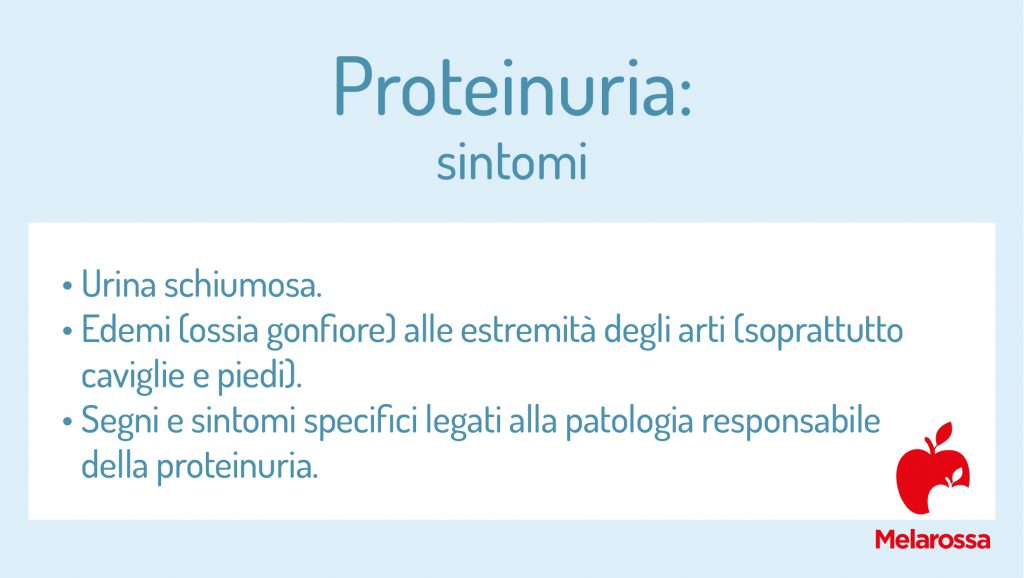 Proteinuria:
sintomi

• Urina schiumosa.
• Edemi (ossia gonfiore) alle estremità degli arti (soprattutto caviglie e piedi).
• Segni e sintomi specifici legati alla patologia responsabile della proteinuria.

Melarossa